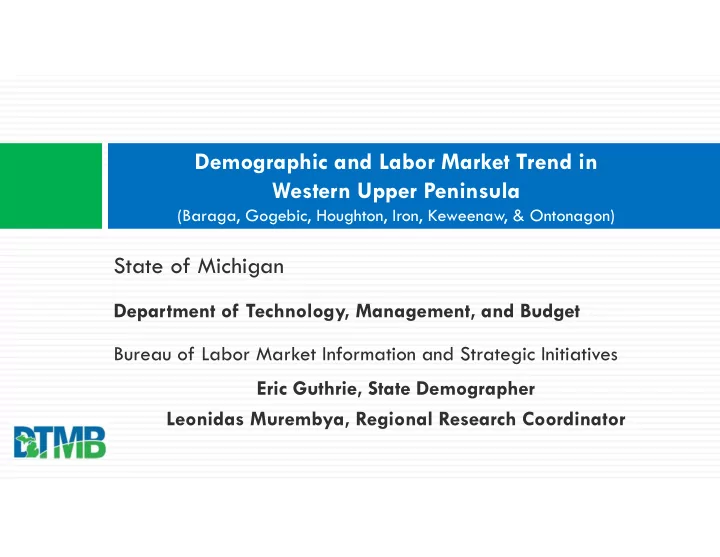 Demographic and Labor Market Trend in Western Upper Peninsula
(Baraga, Gogebic, Houghton, Iron, Keweenaw, & Ontonagon)

State of Michigan

Department of Technology, Management, and Budget

Bureau of Labor Market Information and Strategic Initiatives

Eric Guthrie, State Demographer

Leonidas Murembya, Regional Research Coordinator

DTMB